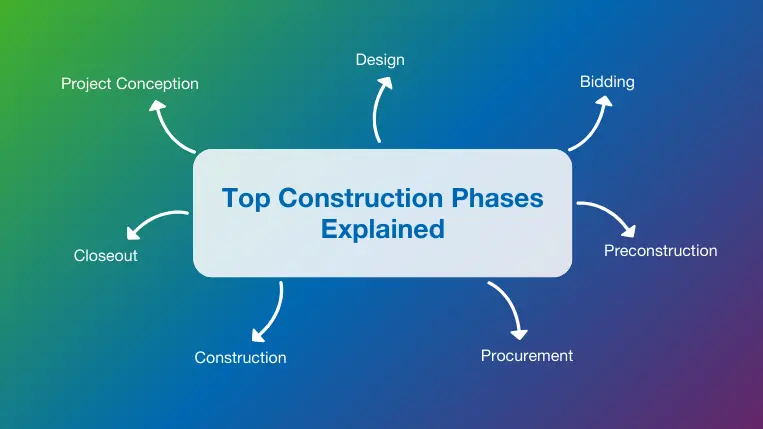 Top Construction Phases Explained

Project Conception

Design

Bidding

Preconstruction

Procurement

Construction

Closeout